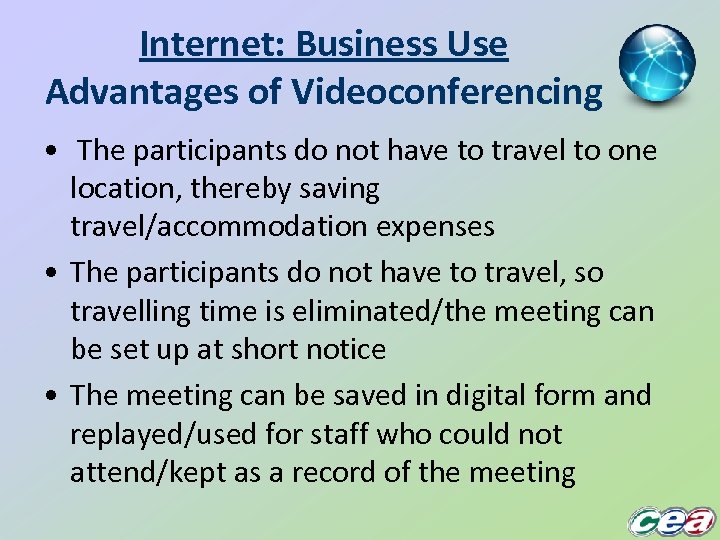 Internet: Business Use
Advantages of Videoconferencing

• The participants do not have to travel to one location, thereby saving travel/accommodation expenses

• The participants do not have to travel, so travelling time is eliminated/the meeting can be set up at short notice

• The meeting can be saved in digital form and replayed/used for staff who could not attend/kept as a record of the meeting

cea